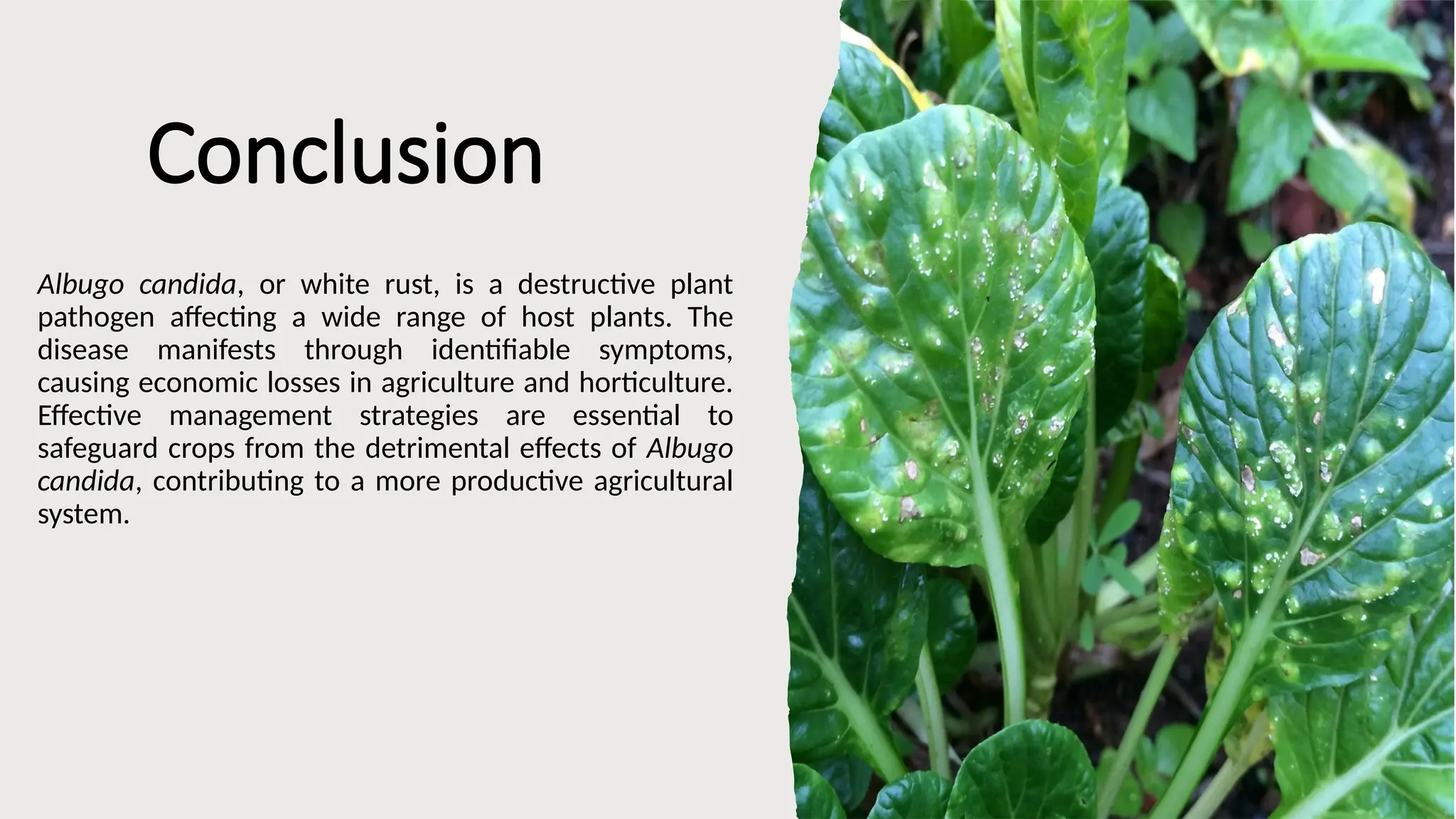 Conclusion

Albugo candida, or white rust, is a destructive plant pathogen affecting a wide range of host plants. The disease manifests through identifiable symptoms, causing economic losses in agriculture and horticulture. Effective management strategies are essential to safeguard crops from the detrimental effects of Albugo candida, contributing to a more productive agricultural system.